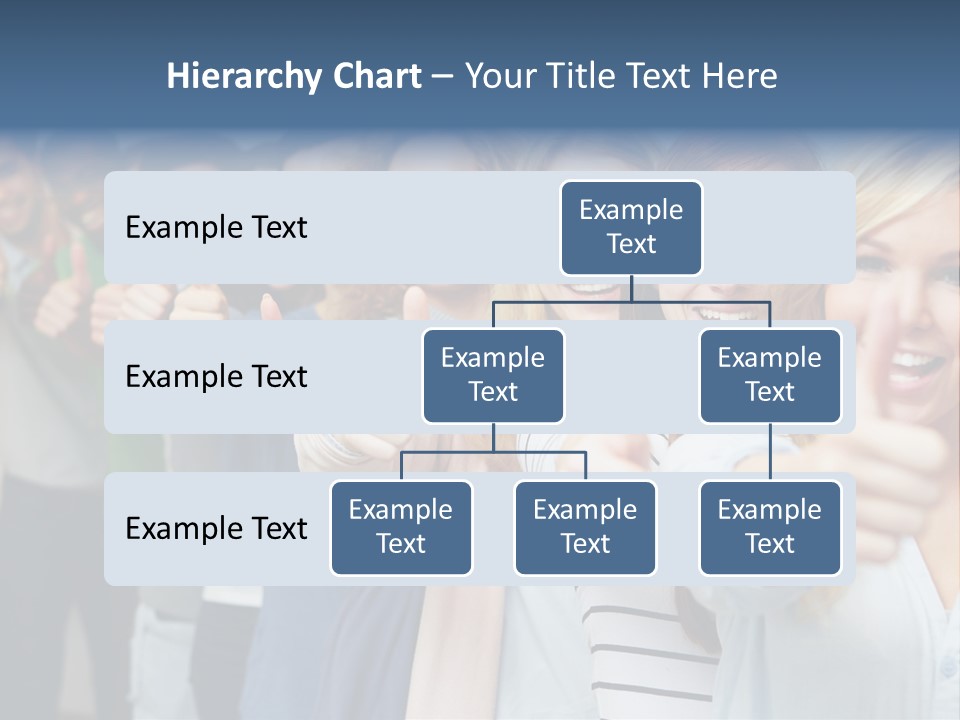 Hierarchy Chart – Your Title Text Here

Example Text

Example Text

Example Text

Example Text

Example Text

Example Text

Example Text

Example Text

Example Text